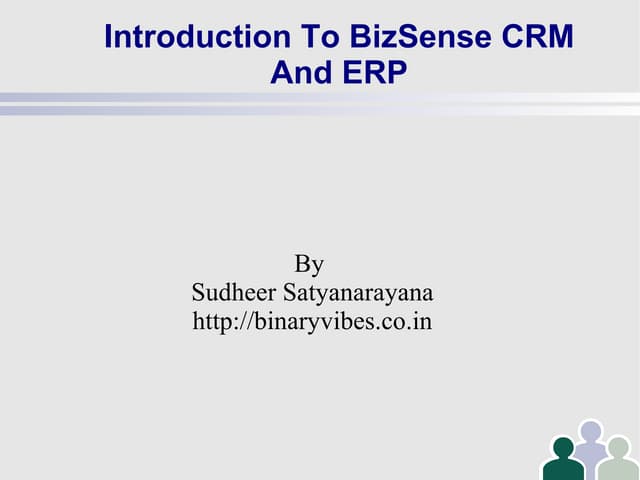 Introduction To BizSense CRM And ERP

By
Sudheer Satyanarayana
http://binaryvibes.co.in